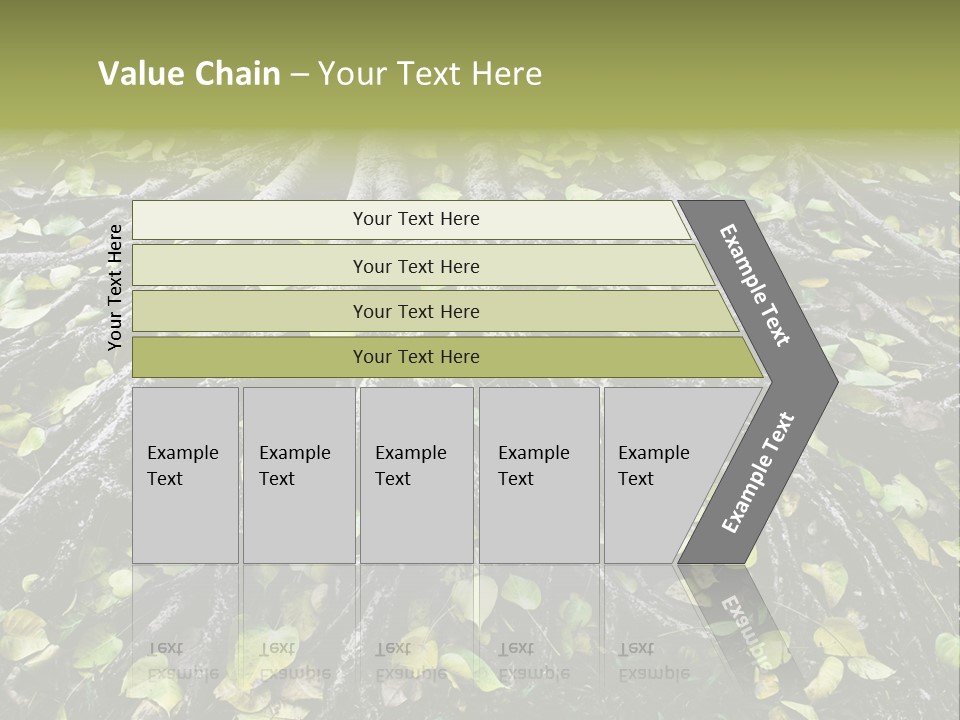 Value Chain – Your Text Here

Your Text Here

Your Text Here

Your Text Here

Your Text Here

Your Text Here

Example Text

Example Text

Example Text

Example Text

Example Text

Example Text

Example Text